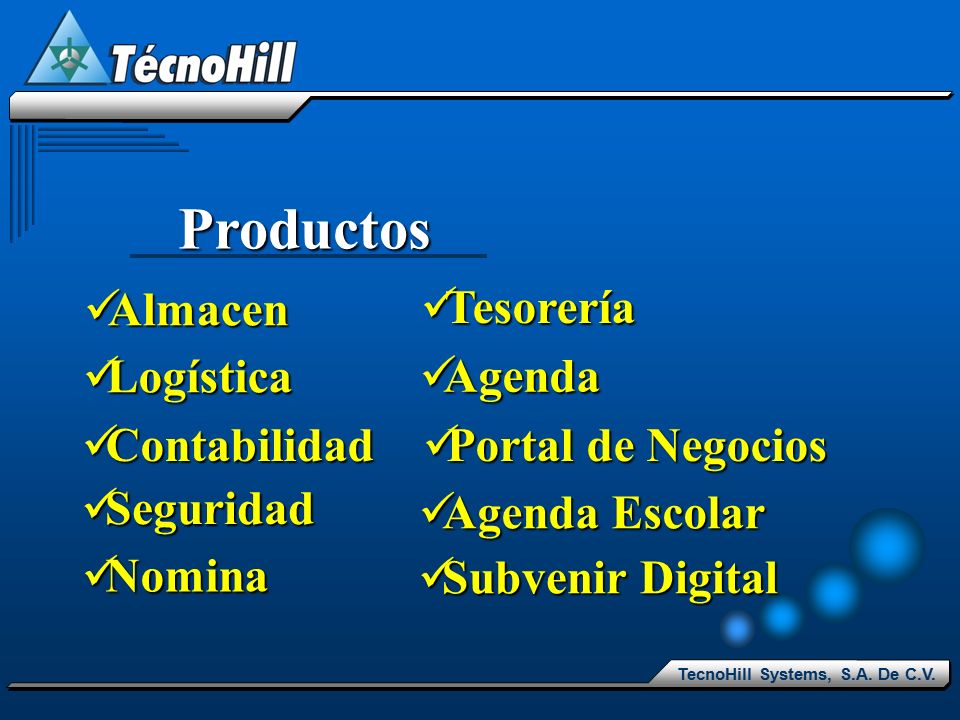 TécnoHill

Productos

✓Almacen
✓Logística
✓Contabilidad
✓Seguridad
✓Nomina

✓Tesorería
✓Agenda
✓Portal de Negocios
✓Agenda Escolar
✓Subvenir Digital

TecnoHill Systems, S.A. De C.V.